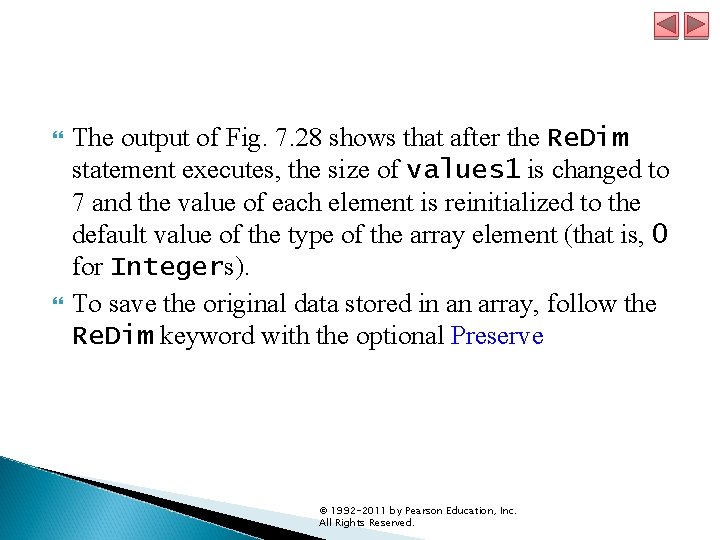 The output of Fig. 7.28 shows that after the ReDim statement executes, the size of values1 is changed to 7 and the value of each element is reinitialized to the default value of the type of the array element (that is, 0 for Integers).

To save the original data stored in an array, follow the ReDim keyword with the optional Preserve

© 1992-2011 by Pearson Education, Inc. All Rights Reserved.